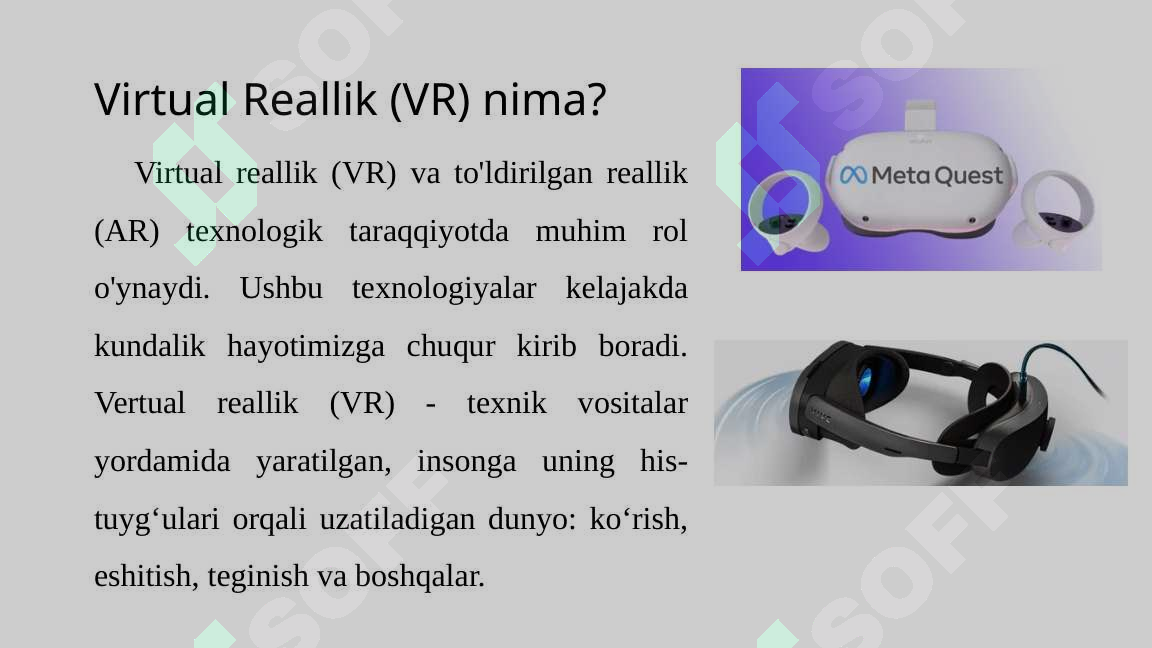 Virtual Reallik (VR) nima?

Virtual reallik (VR) va to'ldirilgan reallik (AR) texnologik taraqqiyotda muhim rol o'ynaydi. Ushbu texnologiyalar kelajakda kundalik hayotimizga chuqur kirib boradi. Vertual reallik (VR) - texnik vositalar yordamida yaratilgan, insonga uning his-tuyg‘ulari orqali uzatiladigan dunyo: ko‘rish, eshitish, teginish va boshqalar.

Meta Quest

SOF SOF SOF SOF